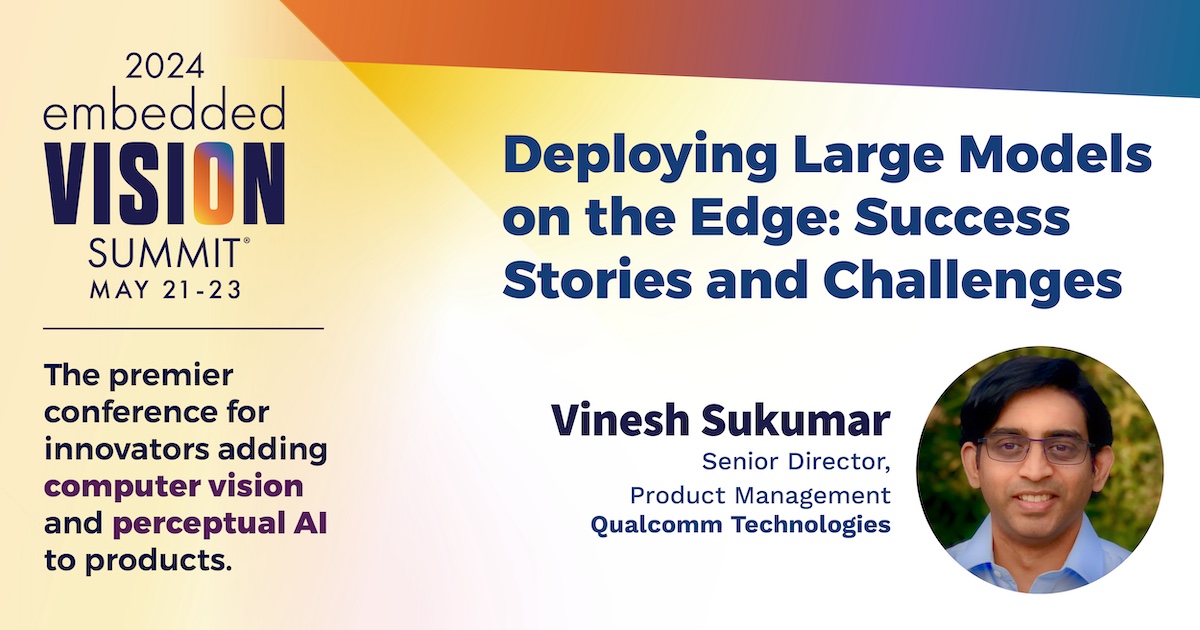 2024
embedded
VISION
SUMMIT®
MAY 21-23

The premier conference for innovators adding computer vision and perceptual AI to products.

Deploying Large Models on the Edge: Success Stories and Challenges

Vinesh Sukumar
Senior Director,
Product Management
Qualcomm Technologies